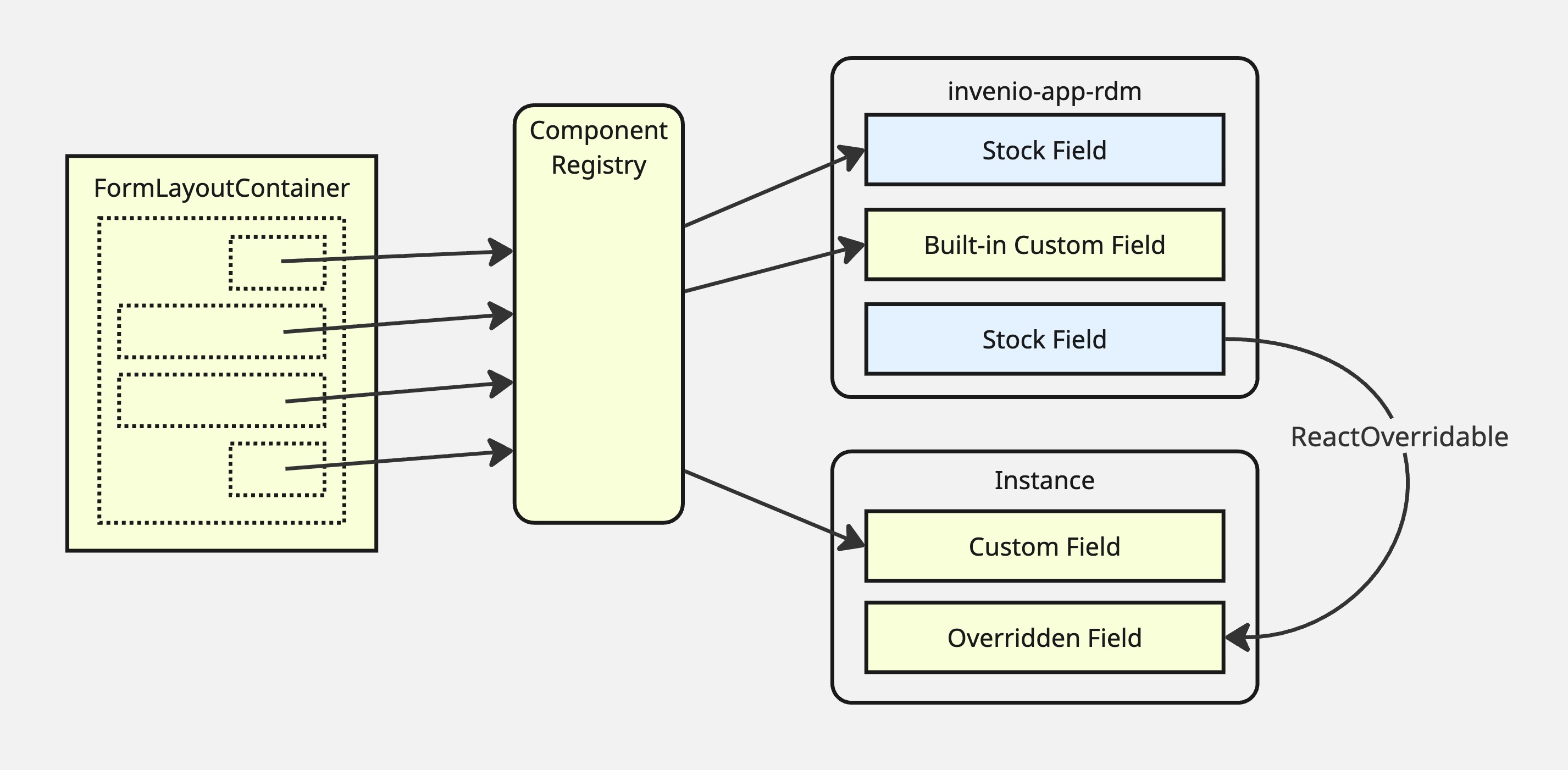 FormLayoutContainer

Component Registry

invenio-app-rdm

Stock Field

Built-in Custom Field

Stock Field

ReactOverridable

Instance

Custom Field

Overridden Field